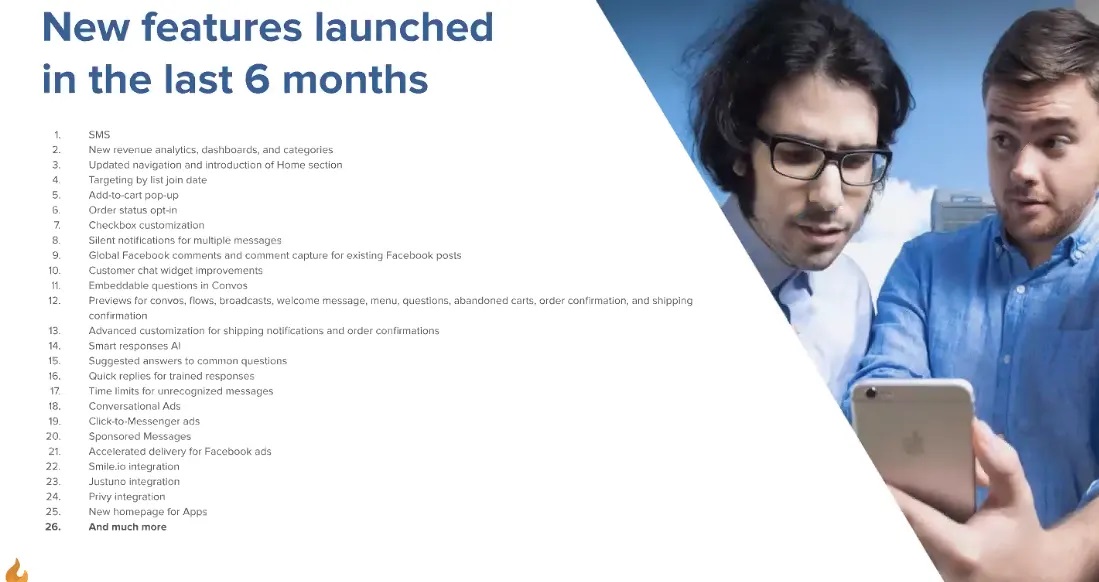 New features launched in the last 6 months

1. SMS
2. New revenue analytics, dashboards, and categories
3. Updated navigation and introduction of Home section
4. Targeting by list join date
5. Add-to-cart pop-up
6. Order status opt-in
7. Checkbox customization
8. Silent notifications for multiple messages
9. Global Facebook comments and comment capture for existing Facebook posts
10. Customer chat widget improvements
11. Embeddable questions in Convos
12. Previews for convos, flows, broadcasts, welcome message, menu, questions, abandoned carts, order confirmation, and shipping confirmation
13. Advanced customization for shipping notifications and order confirmations
14. Smart responses AI
15. Suggested answers to common questions
16. Quick replies for trained responses
17. Time limits for unrecognized messages
18. Conversational Ads
19. Click-to-Messenger ads
20. Sponsored Messages
21. Accelerated delivery for Facebook ads
22. Smile.io integration
23. Justuno integration
24. Privy integration
25. New homepage for Apps
26. And much more